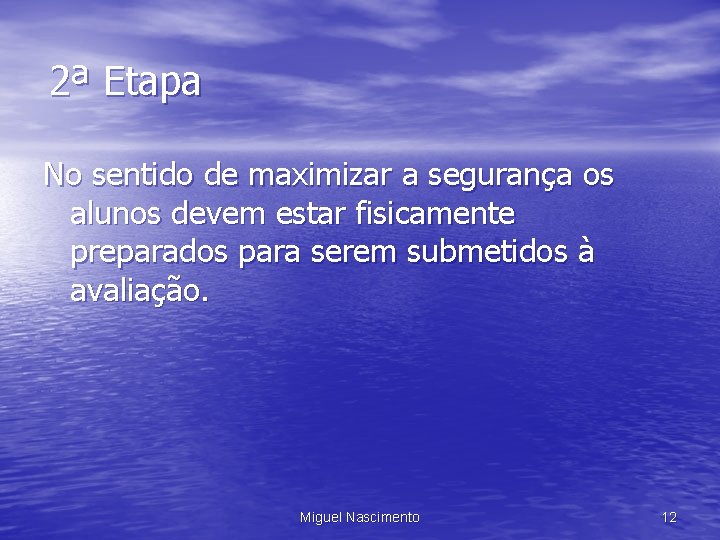 2ª Etapa

No sentido de maximizar a segurança os alunos devem estar fisicamente preparados para serem submetidos à avaliação.

Miguel Nascimento

12